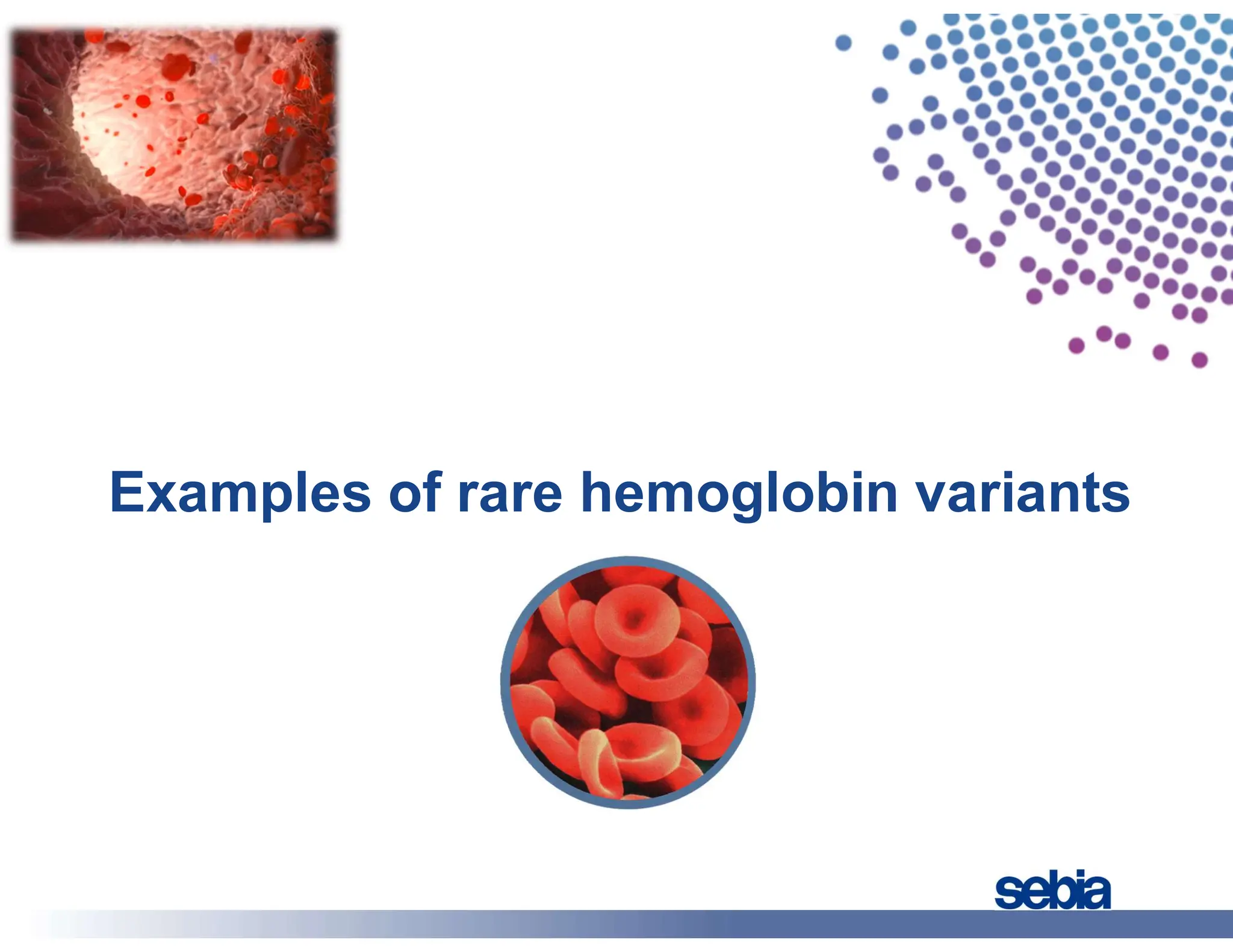 Examples of rare hemoglobin variants

sebia